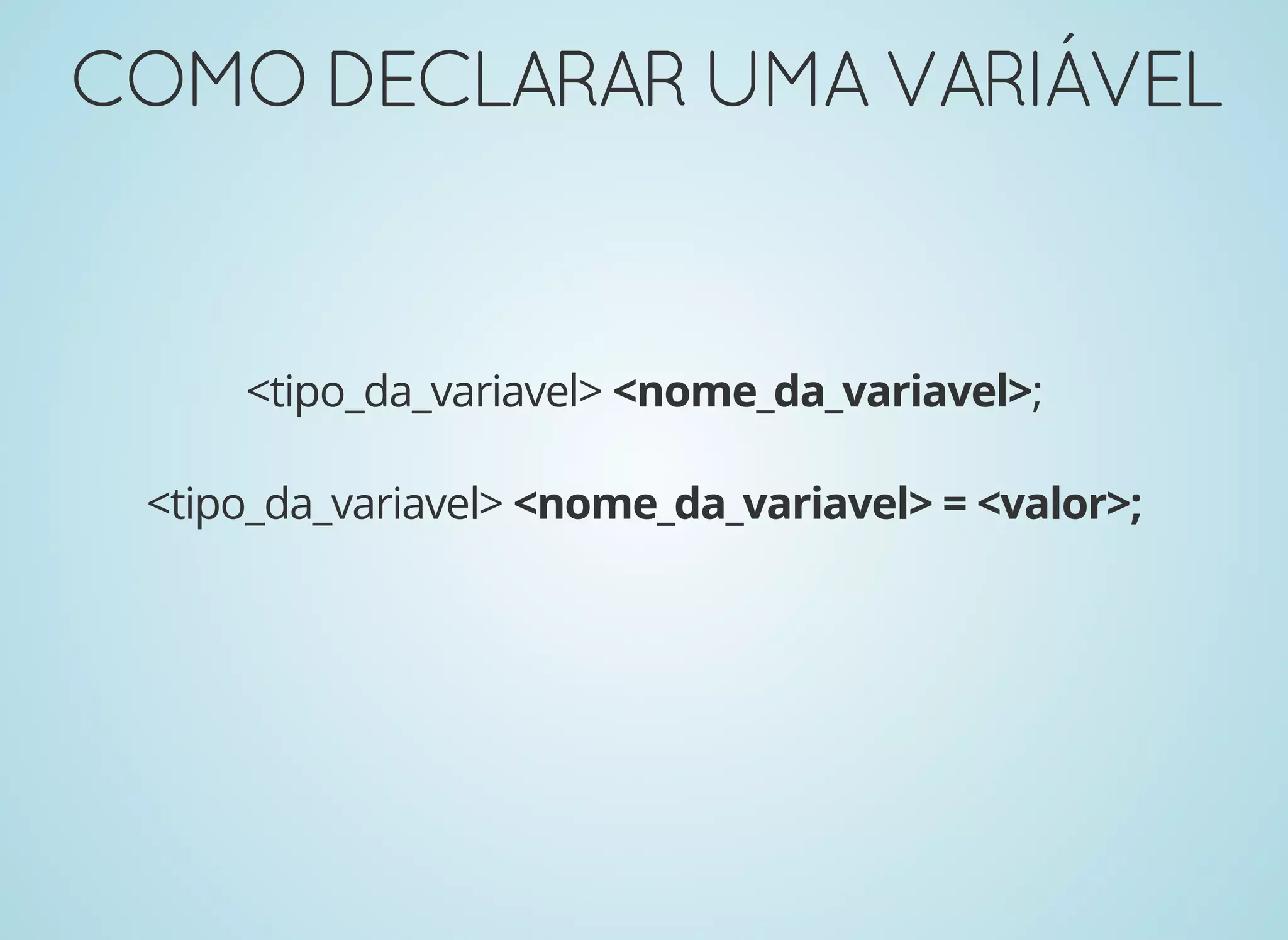 COMO DECLARAR UMA VARIÁVEL

<tipo_da_variavel> <nome_da_variavel>;

<tipo_da_variavel> <nome_da_variavel> = <valor>;